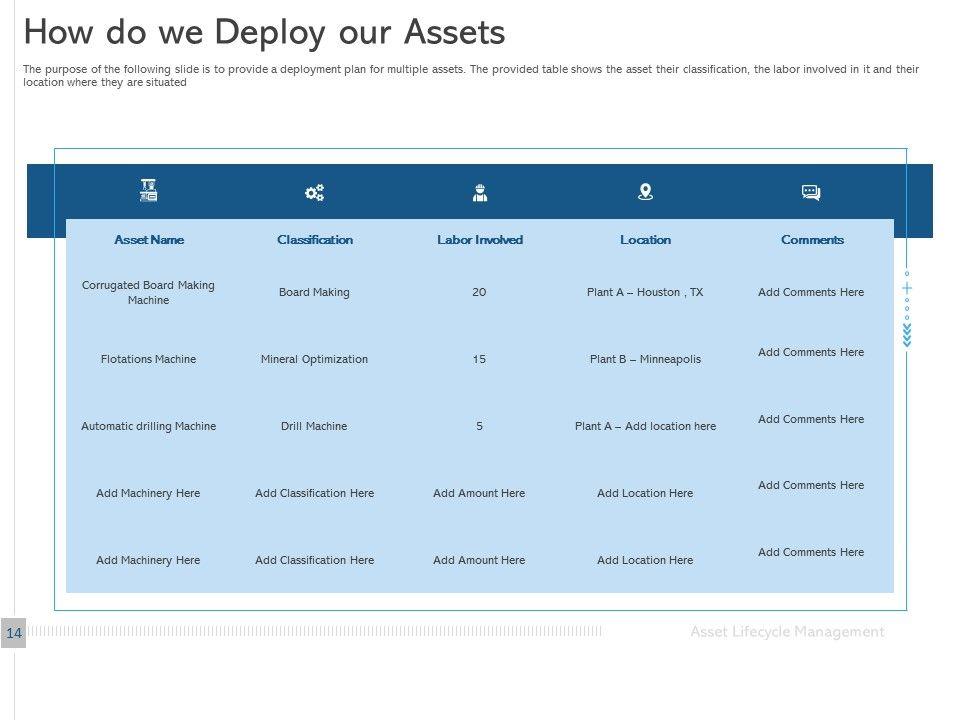 How do we Deploy our Assets

The purpose of the following slide is to provide a deployment plan for multiple assets. The provided table shows the asset their classification, the labor involved in it and their location where they are situated

| Asset Name | Classification | Labor Involved | Location | Comments |
|---|---|---|---|---|
| Corrugated Board Making Machine | Board Making | 20 | Plant A – Houston , TX | Add Comments Here |
| Flotations Machine | Mineral Optimization | 15 | Plant B – Minneapolis | Add Comments Here |
| Automatic drilling Machine | Drill Machine | 5 | Plant A – Add location here | Add Comments Here |
| Add Machinery Here | Add Classification Here | Add Amount Here | Add Location Here | Add Comments Here |
| Add Machinery Here | Add Classification Here | Add Amount Here | Add Location Here | Add Comments Here |

14

Asset Lifecycle Management